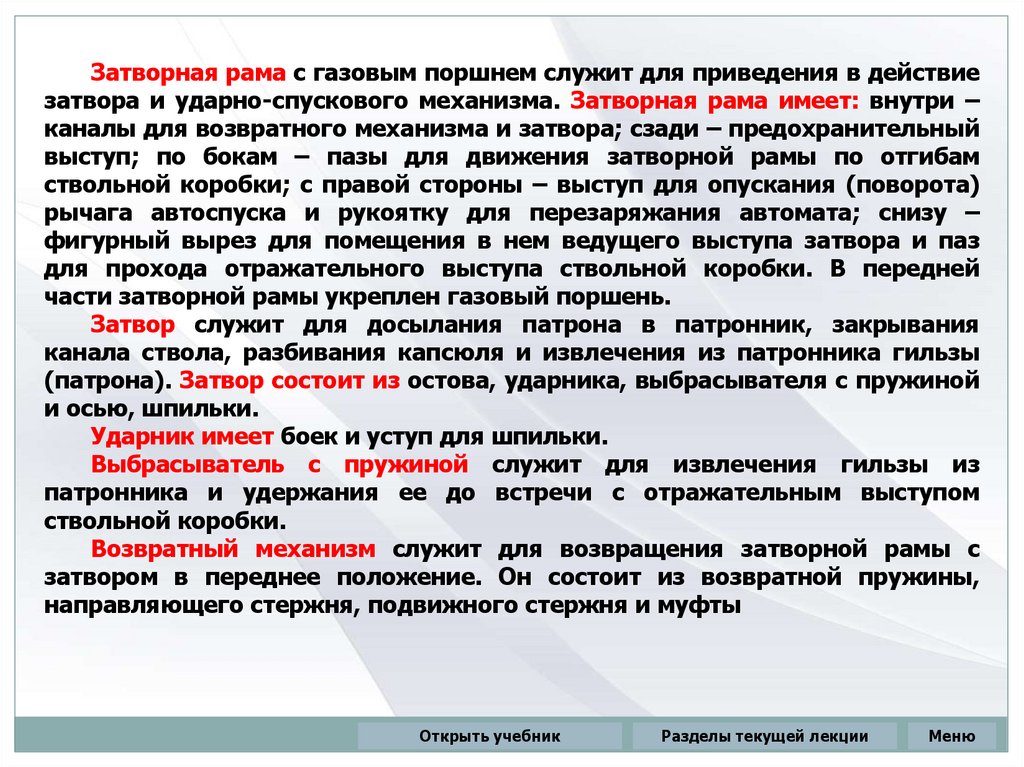 Затворная рама с газовым поршнем служит для приведения в действие затвора и ударно-спускового механизма. Затворная рама имеет: внутри – каналы для возвратного механизма и затвора; сзади – предохранительный выступ; по бокам – пазы для движения затворной рамы по отгибам ствольной коробки; с правой стороны – выступ для опускания (поворота) рычага автоспуска и рукоятку для перезаряжания автомата; снизу – фигурный вырез для помещения в нем ведущего выступа затвора и паз для прохода отражательного выступа ствольной коробки. В передней части затворной рамы укреплен газовый поршень.

Затвор служит для досылания патрона в патронник, закрывания канала ствола, разбивания капсюля и извлечения из патронника гильзы (патрона). Затвор состоит из остова, ударника, выбрасывателя с пружиной и осью, шпильки.

Ударник имеет боек и уступ для шпильки.

Выбрасыватель с пружиной служит для извлечения гильзы из патронника и удержания ее до встречи с отражательным выступом ствольной коробки.

Возвратный механизм служит для возвращения затворной рамы с затвором в переднее положение. Он состоит из возвратной пружины, направляющего стержня, подвижного стержня и муфты

Открыть учебник

Разделы текущей лекции

Меню